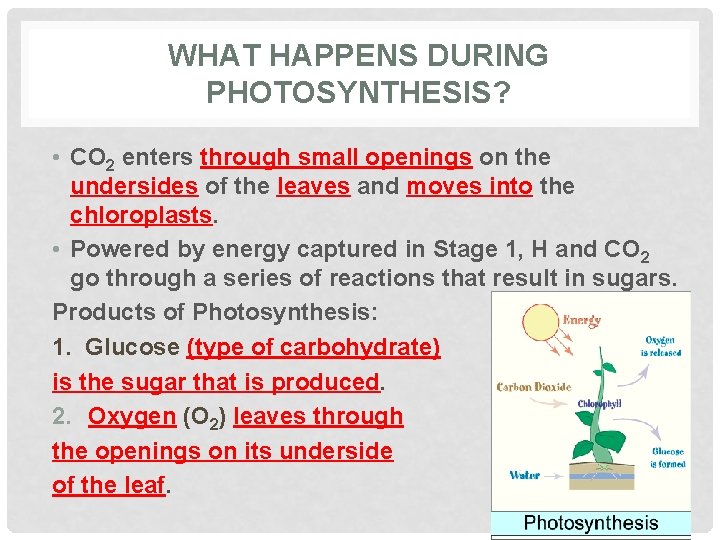 WHAT HAPPENS DURING PHOTOSYNTHESIS?

• $CO_2$ enters through small openings on the undersides of the leaves and moves into the chloroplasts.

• Powered by energy captured in Stage 1, H and $CO_2$ go through a series of reactions that result in sugars.

Products of Photosynthesis:

1. Glucose (type of carbohydrate) is the sugar that is produced.

2. Oxygen ($O_2$) leaves through the openings on its underside of the leaf.

Energy
Oxygen is released
Carbon Dioxide
Chlorophyll
Glucose is formed
Water
Photosynthesis